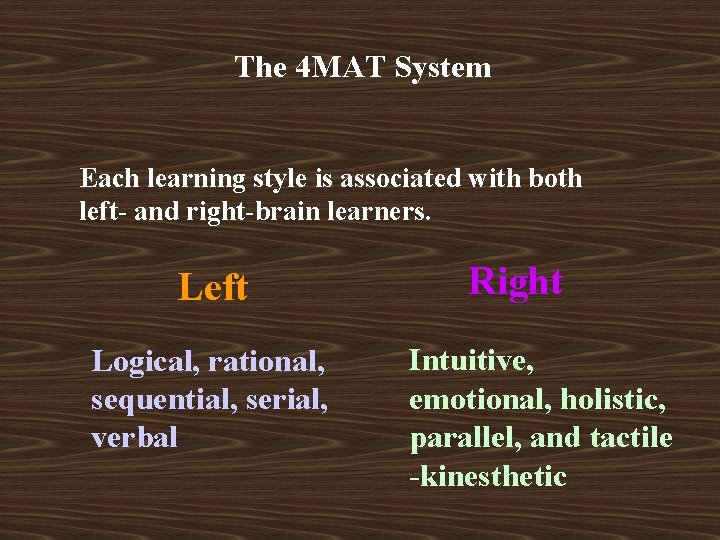 The 4MAT System

Each learning style is associated with both left- and right-brain learners.

Left

Logical, rational, sequential, serial, verbal

Right

Intuitive, emotional, holistic, parallel, and tactile -kinesthetic